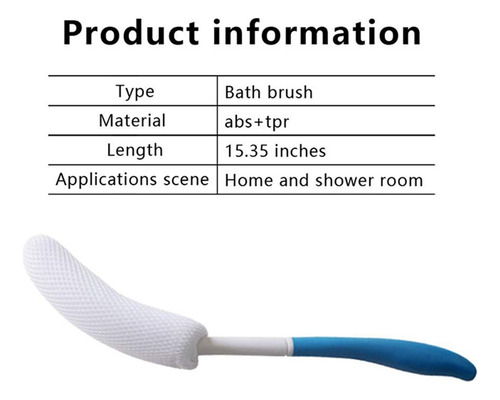 Product information

| Type | Bath brush |
|---|---|
| Material | abs+tpr |
| Length | 15.35 inches |
| Applications scene | Home and shower room |